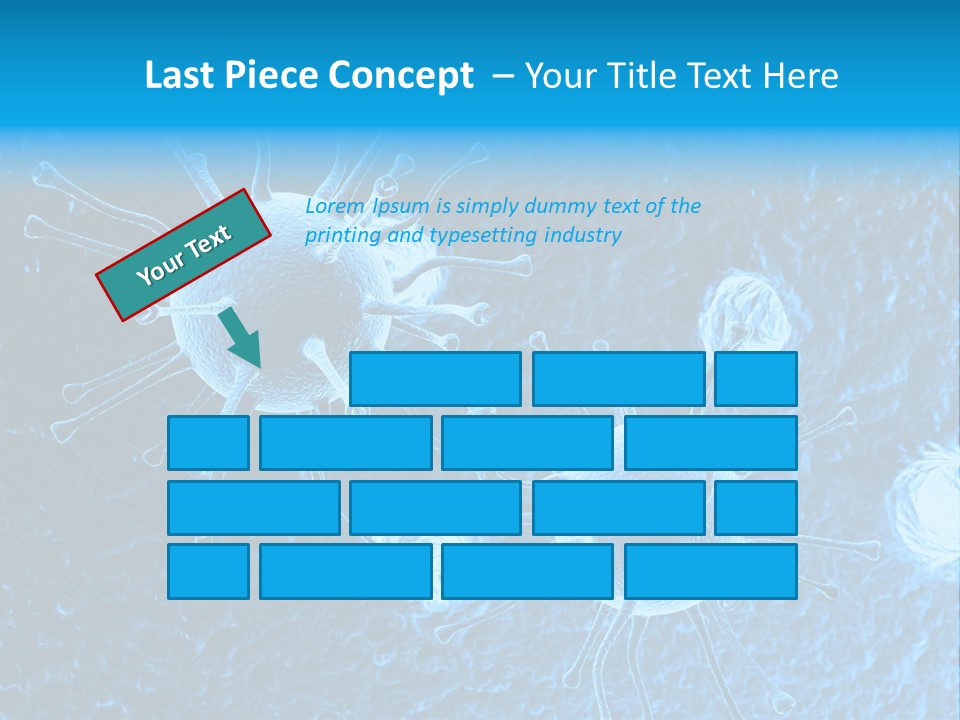 Last Piece Concept – Your Title Text Here

Your Text

Lorem Ipsum is simply dummy text of the printing and typesetting industry